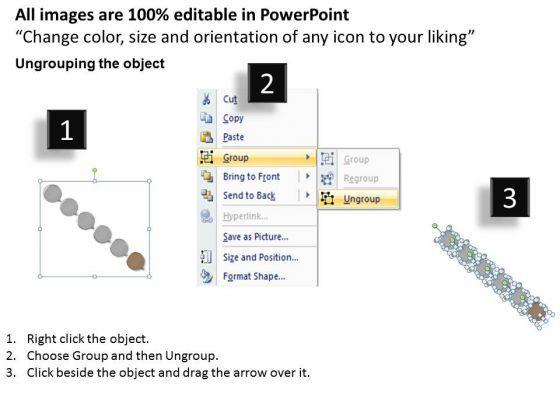 All images are 100% editable in PowerPoint
“Change color, size and orientation of any icon to your liking”

Ungrouping the object

1

2

Cut
Copy
Paste
Group
Bring to Front
Send to Back
Hyperlink...
Save as Picture...
Size and Position...
Format Shape...

Group
Regroup
Ungroup

3

1. Right click the object.
2. Choose Group and then Ungroup.
3. Click beside the object and drag the arrow over it.